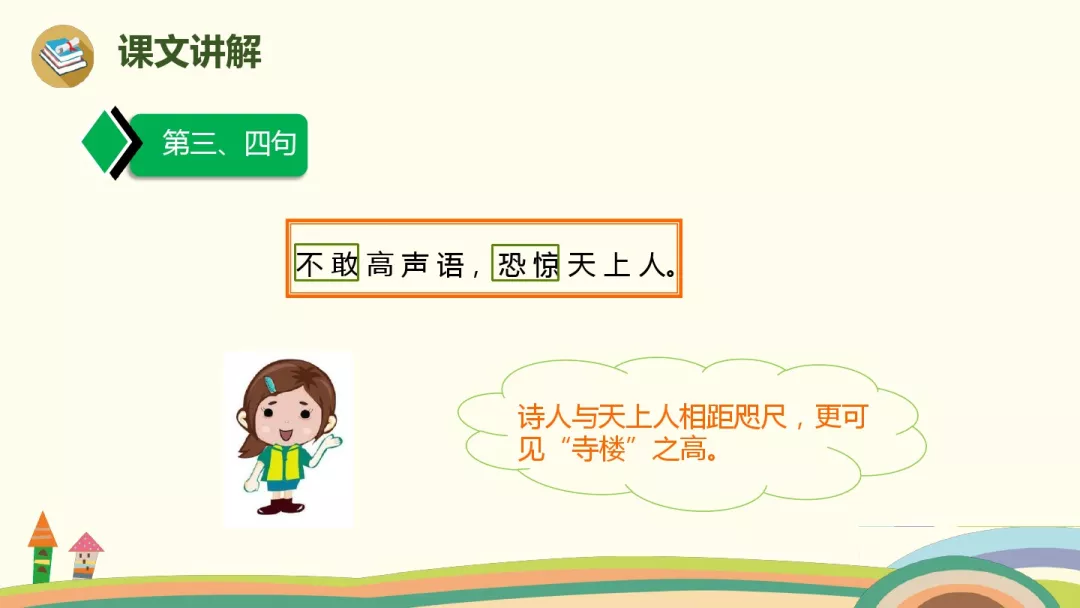 课文讲解

第三、四句

不敢高声语，恐惊天上人。

诗人与天上人相距咫尺，更可见“寺楼”之高。